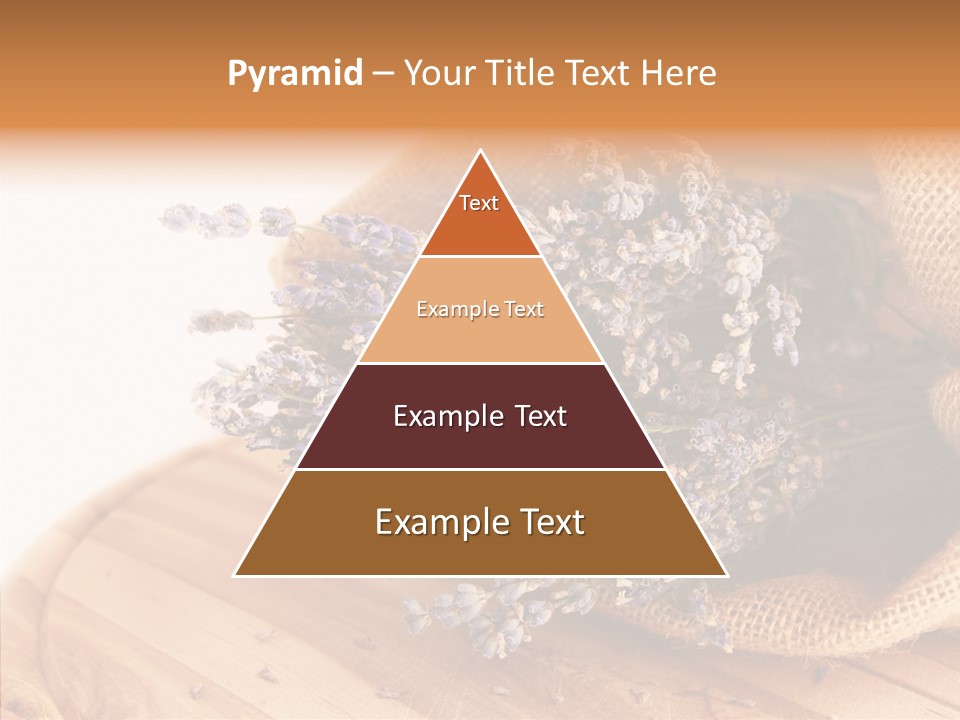 Pyramid – Your Title Text Here

Text

Example Text

Example Text

Example Text